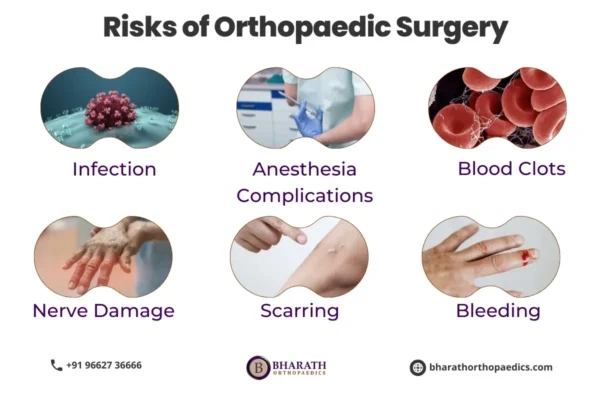 Risks of Orthopaedic Surgery

Infection

Anesthesia Complications

Blood Clots

Nerve Damage

Scarring

Bleeding

+91 96627 36666

B BHARATH ORTHOPAEDICS

bharathorthopaedics.com